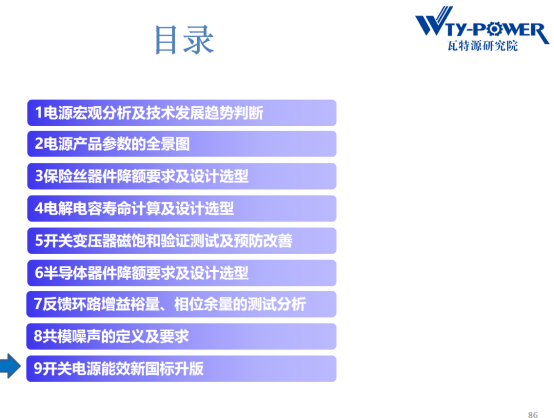 目录

WTY-POWER
瓦特源研究院

1电源宏观分析及技术发展趋势判断

2电源产品参数的全景图

3保险丝器件降额要求及设计选型

4电解电容寿命计算及设计选型

5开关变压器磁饱和验证测试及预防改善

6半导体器件降额要求及设计选型

7反馈环路增益裕量、相位余量的测试分析

8共模噪声的定义及要求

9开关电源能效新国标升版

86